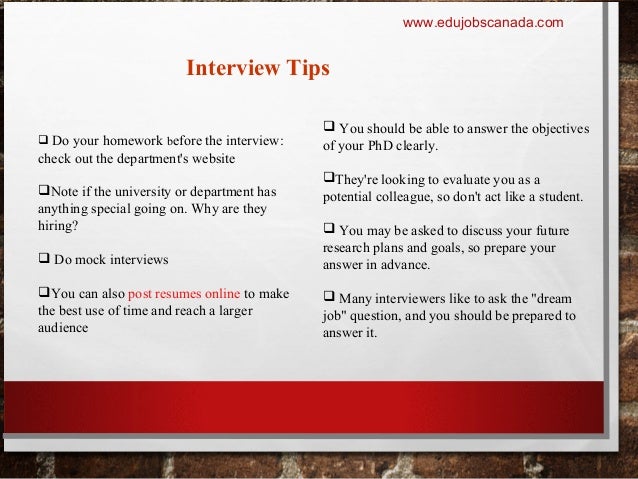 www.edujobscanada.com

Interview Tips

❑ Do your homework before the interview: check out the department's website

❑Note if the university or department has anything special going on. Why are they hiring?

❑ Do mock interviews

❑You can also post resumes online to make the best use of time and reach a larger audience

❑ You should be able to answer the objectives of your PhD clearly.

❑They're looking to evaluate you as a potential colleague, so don't act like a student.

❑ You may be asked to discuss your future research plans and goals, so prepare your answer in advance.

❑ Many interviewers like to ask the "dream job" question, and you should be prepared to answer it.